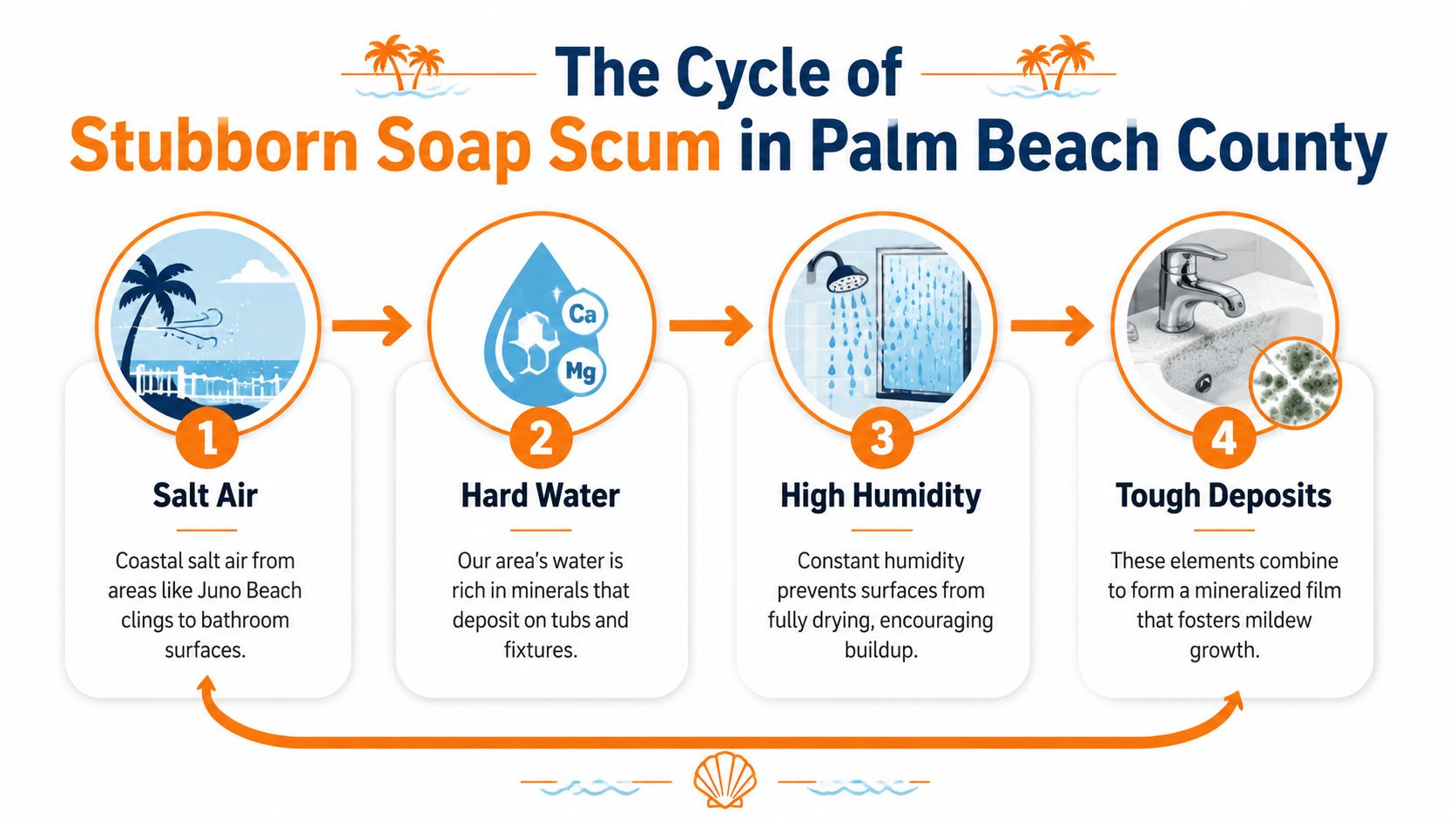 The Cycle of
Stubborn Soap Scum in Palm Beach County

Ca
Mg

1
Salt Air
Coastal salt air from areas like Juno Beach clings to bathroom surfaces.

2
Hard Water
Our area's water is rich in minerals that deposit on tubs and fixtures.

3
High Humidity
Constant humidity prevents surfaces from fully drying, encouraging buildup.

4
Tough Deposits
These elements combine to form a mineralized film that fosters mildew growth.